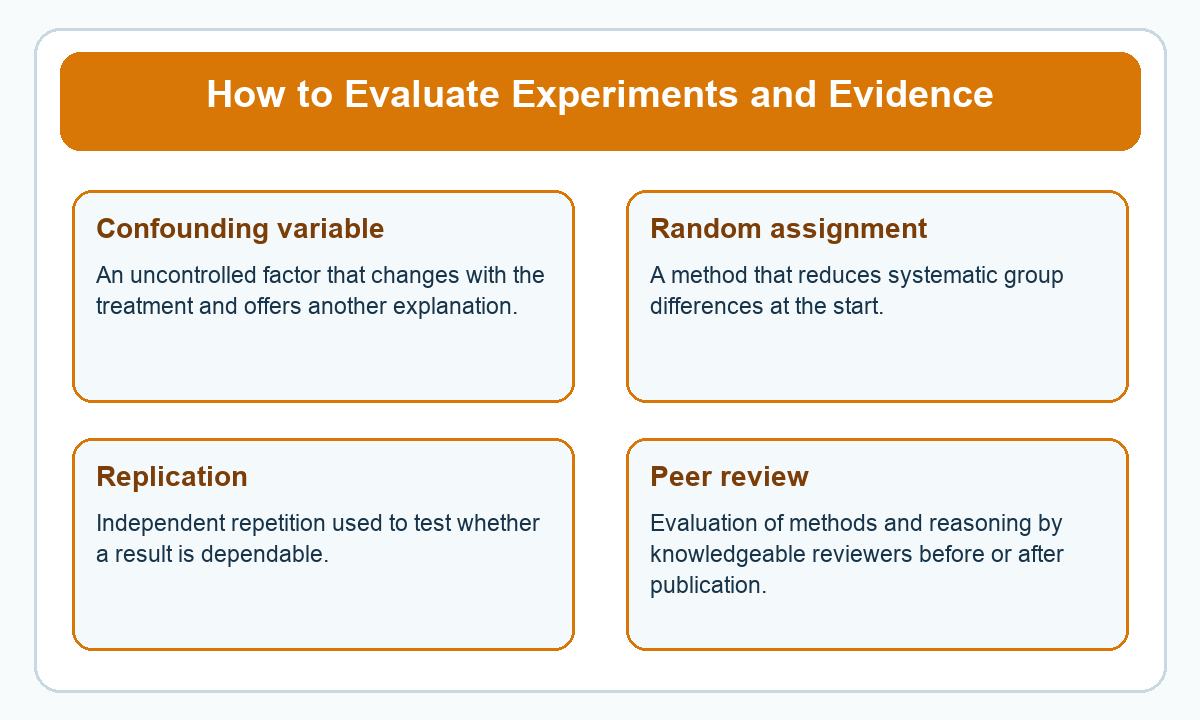 How to Evaluate Experiments and Evidence

Confounding variable

An uncontrolled factor that changes with the treatment and offers another explanation.

Random assignment

A method that reduces systematic group differences at the start.

Replication

Independent repetition used to test whether a result is dependable.

Peer review

Evaluation of methods and reasoning by knowledgeable reviewers before or after publication.